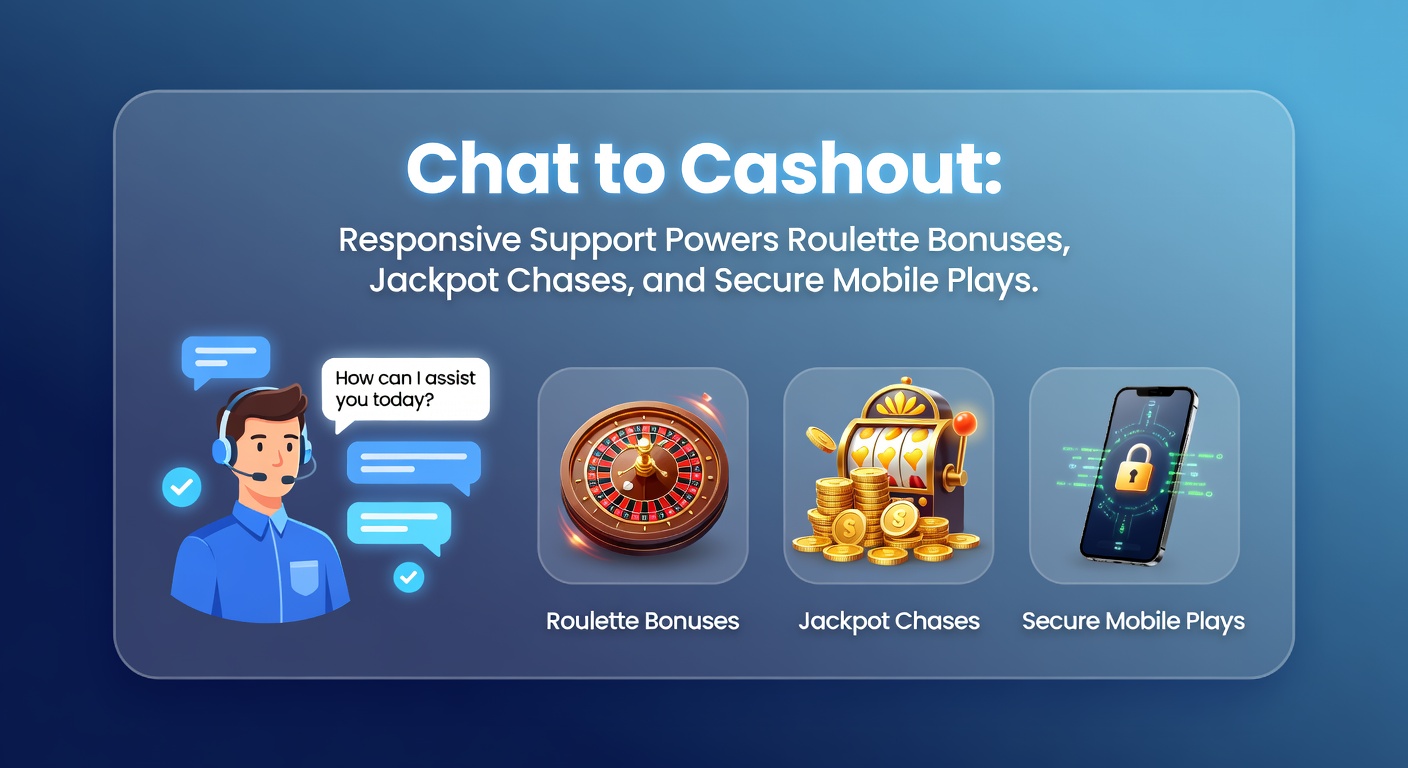 Chat to Cashout:

Responsive Support Powers Roulette Bonuses, Jackpot Chases, and Secure Mobile Plays.

How can I assist you today?

Roulette Bonuses

Jackpot Chases

Secure Mobile Plays